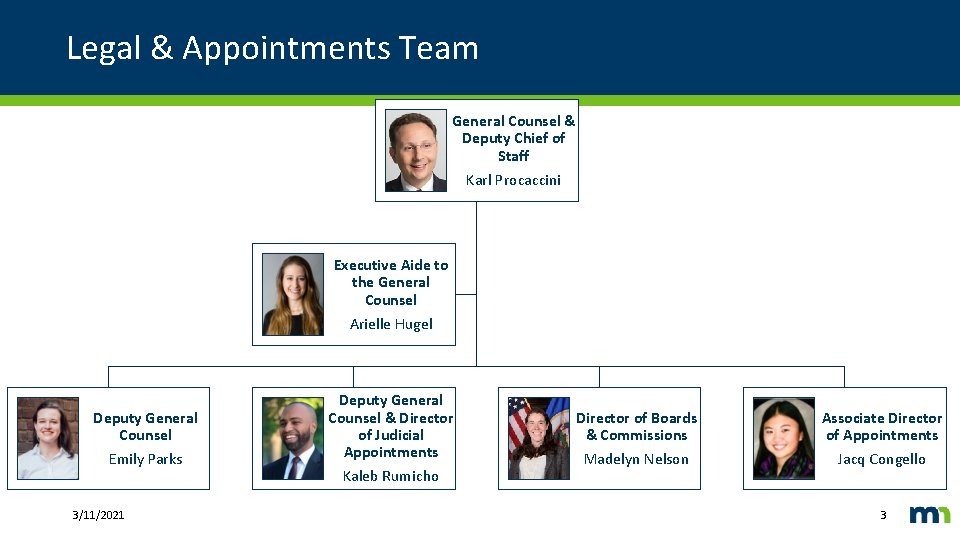 Legal & Appointments Team

General Counsel & Deputy Chief of Staff
Karl Procaccini

Executive Aide to the General Counsel
Arielle Hugel

Deputy General Counsel
Emily Parks

Deputy General Counsel & Director of Judicial Appointments
Kaleb Rumicho

Director of Boards & Commissions
Madelyn Nelson

Associate Director of Appointments
Jacq Congello

3/11/2021

3